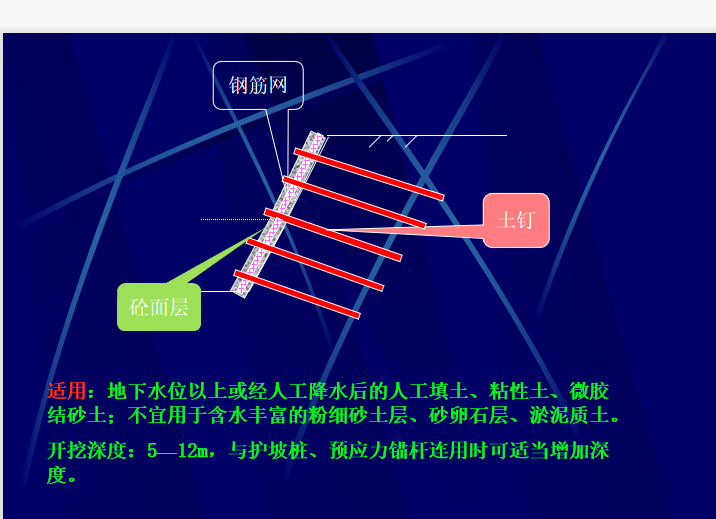 钢筋网

土钉

砼面层

适用：地下水位以上或经人工降水后的人工填土、粘性土、微胶结砂土；不宜用于含水丰富的粉细砂土层、砂卵石层、淤泥质土。

开挖深度：5—12m，与护坡桩、预应力锚杆连用时可适当增加深度。